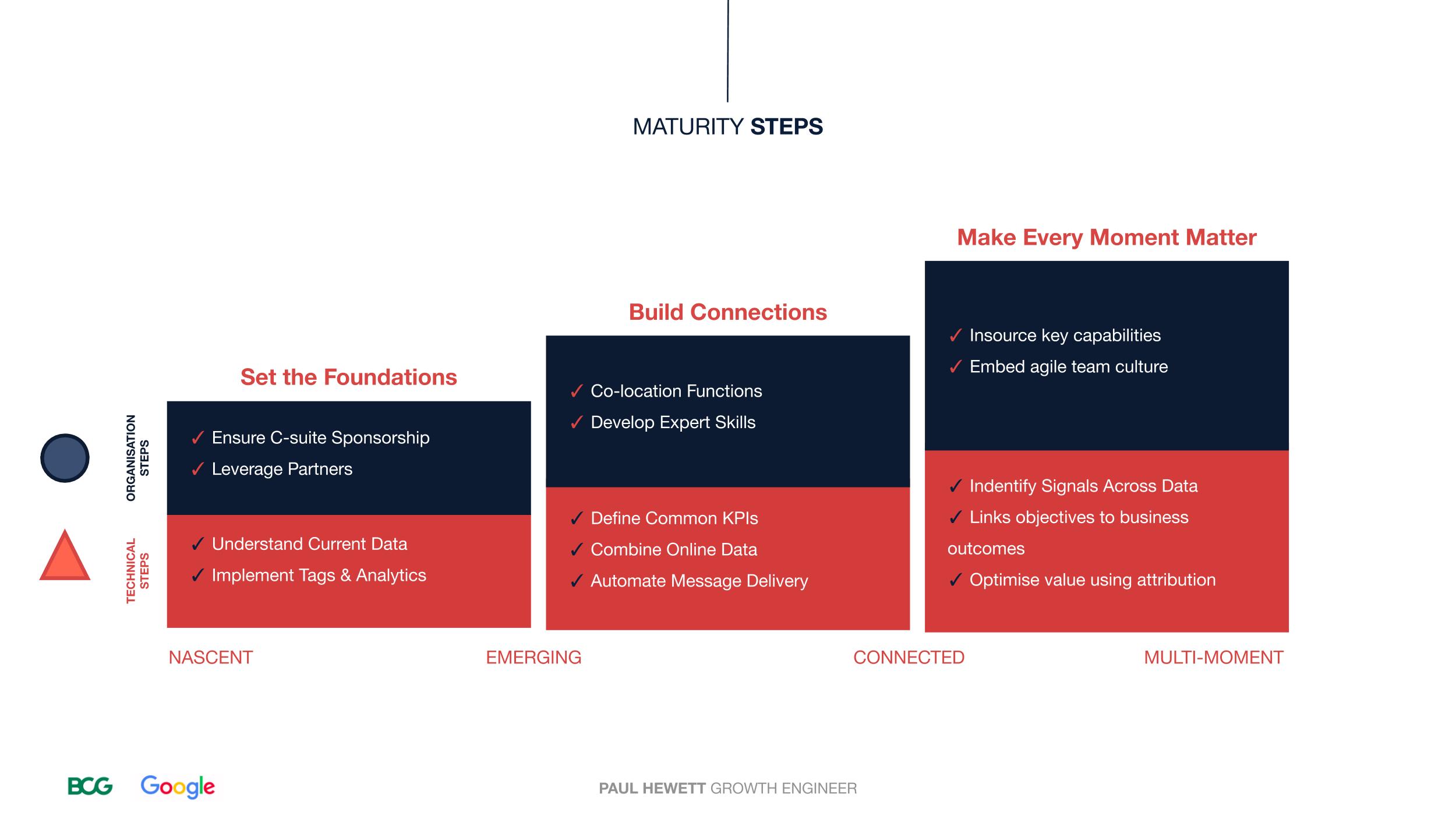 MATURITY STEPS

ORGANISATION STEPS

TECHNICAL STEPS

Set the Foundations

✓ Ensure C-suite Sponsorship
✓ Leverage Partners

✓ Understand Current Data
✓ Implement Tags & Analytics

Build Connections

✓ Co-location Functions
✓ Develop Expert Skills

✓ Define Common KPIs
✓ Combine Online Data
✓ Automate Message Delivery

Make Every Moment Matter

✓ Insource key capabilities
✓ Embed agile team culture

✓ Indentify Signals Across Data
✓ Links objectives to business outcomes
✓ Optimise value using attribution

NASCENT EMERGING CONNECTED MULTI-MOMENT

BCG Google

PAUL HEWETT GROWTH ENGINEER